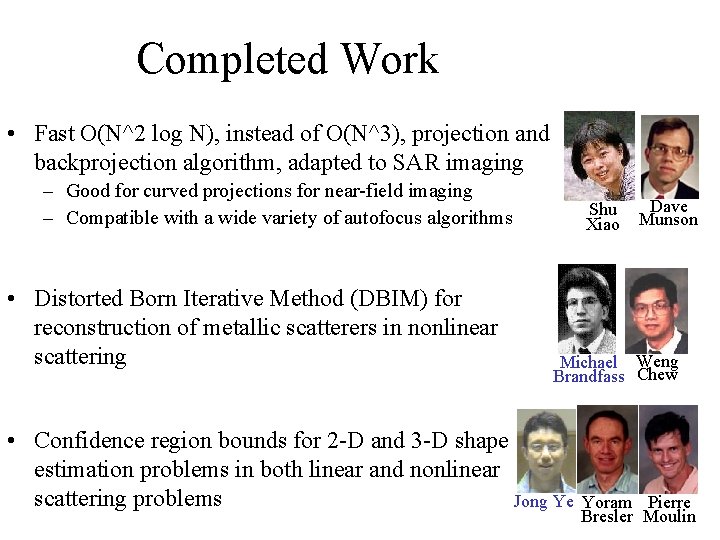 Completed Work

• Fast O(N^2 log N), instead of O(N^3), projection and backprojection algorithm, adapted to SAR imaging
– Good for curved projections for near-field imaging
– Compatible with a wide variety of autofocus algorithms

Shu Xiao
Dave Munson

• Distorted Born Iterative Method (DBIM) for reconstruction of metallic scatterers in nonlinear scattering

Michael Brandfass
Weng Chew

• Confidence region bounds for 2-D and 3-D shape estimation problems in both linear and nonlinear scattering problems

Jong Ye
Yoram Bresler
Pierre Moulin